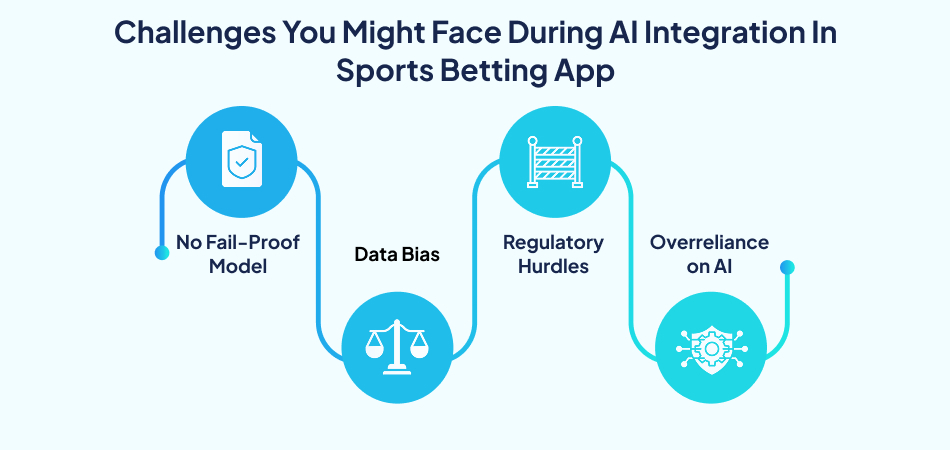 Challenges You Might Face During AI Integration In Sports Betting App

No Fail-Proof Model

Data Bias

Regulatory Hurdles

Overreliance on AI